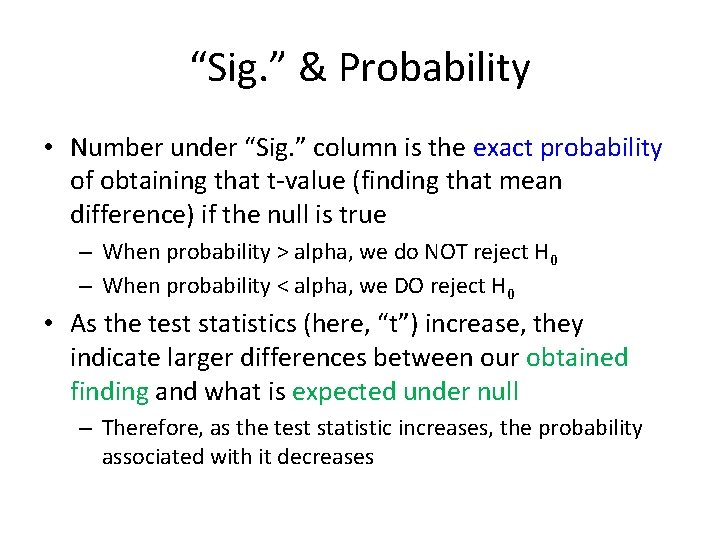 “Sig.” & Probability

• Number under “Sig.” column is the exact probability of obtaining that t-value (finding that mean difference) if the null is true

– When probability > alpha, we do NOT reject $H_0$

– When probability < alpha, we DO reject $H_0$

• As the test statistics (here, “t”) increase, they indicate larger differences between our obtained finding and what is expected under null

– Therefore, as the test statistic increases, the probability associated with it decreases